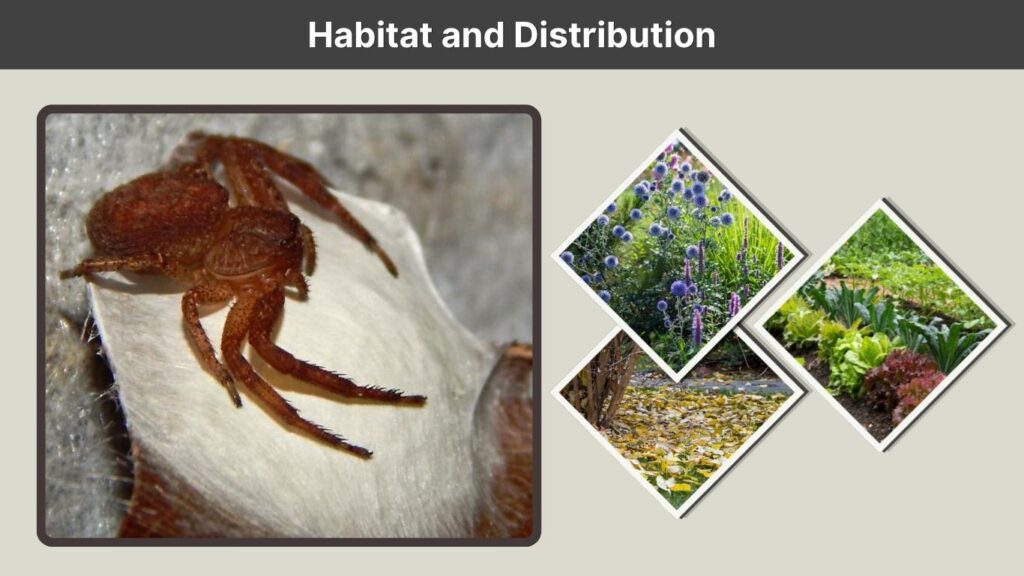 Habitat and Distribution